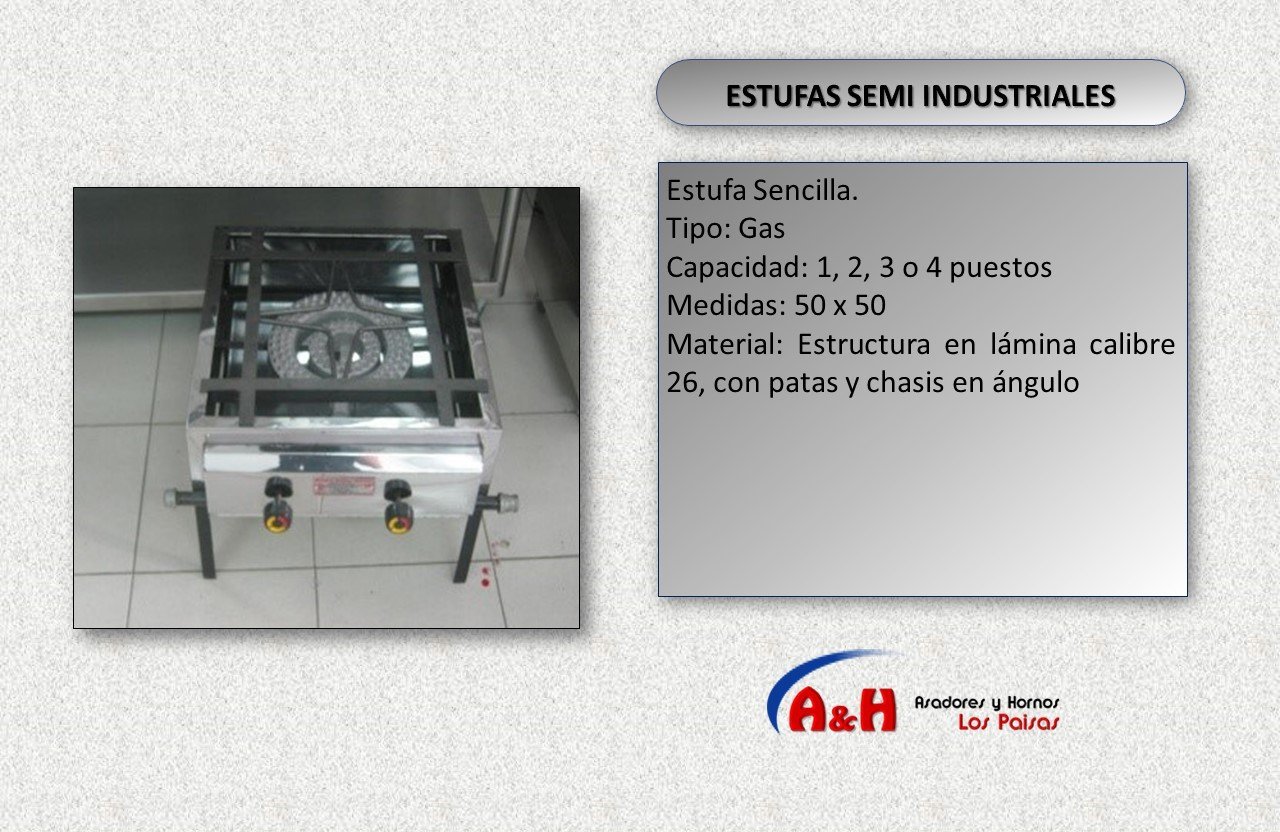 ESTUFAS SEMI INDUSTRIALES

Estufa Sencilla.
Tipo: Gas
Capacidad: 1, 2, 3 o 4 puestos
Medidas: 50 x 50
Material: Estructura en lámina calibre 26, con patas y chasis en ángulo

A&H Asadores y Hornos Los Paisas